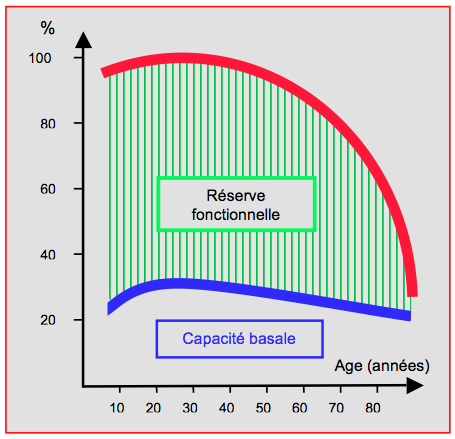 %

100

80

60

40

20

Réserve fonctionnelle

Capacité basale

Age (années)

10 20 30 40 50 60 70 80